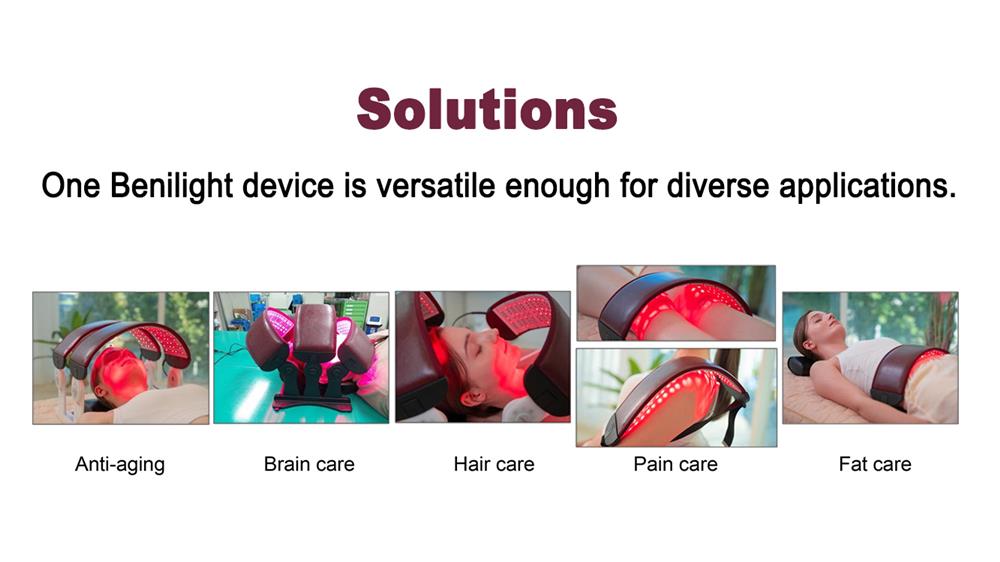 Solutions

One Benilight device is versatile enough for diverse applications.

Anti-aging

Brain care

Hair care

Pain care

Fat care